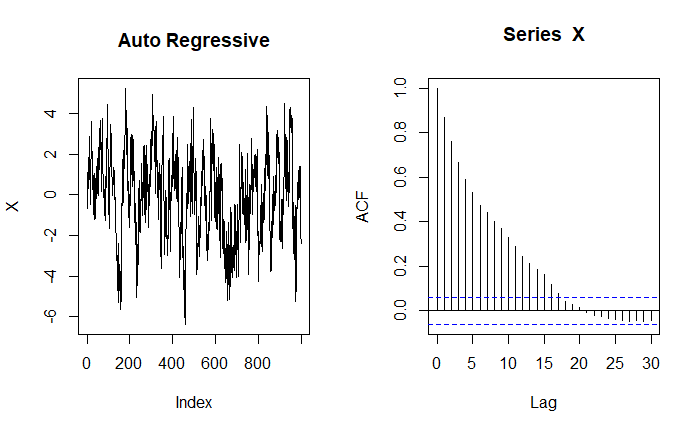 Auto Regressive

X

4
2
0
-2
-4
-6

0 200 400 600 800

Index

Series X

ACF

1.0
0.8
0.6
0.4
0.2
0.0

0 5 10 15 20 25 30

Lag